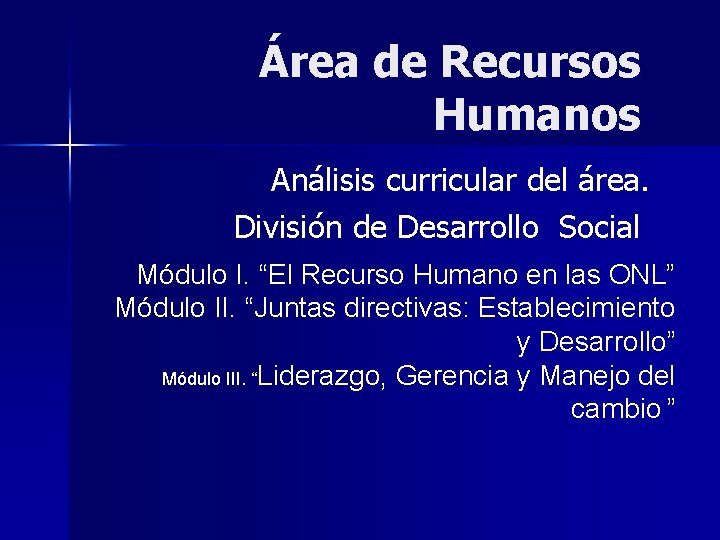 Área de Recursos Humanos

Análisis curricular del área.

División de Desarrollo Social

Módulo I. “El Recurso Humano en las ONL”
Módulo II. “Juntas directivas: Establecimiento y Desarrollo”
Módulo III. “Liderazgo, Gerencia y Manejo del cambio ”